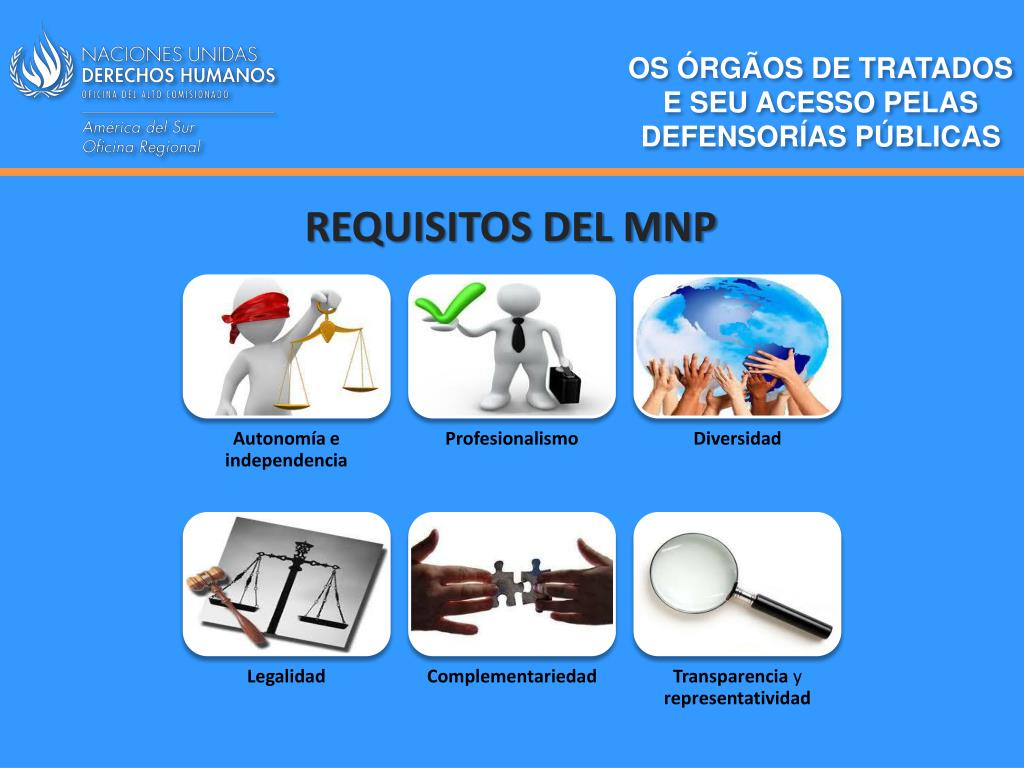 NACIONES UNIDAS
DERECHOS HUMANOS
OFICINA DEL ALTO COMISIONADO

América del Sur
Oficina Regional

OS ÓRGÃOS DE TRATADOS E SEU ACESSO PELAS DEFENSORÍAS PÚBLICAS

REQUISITOS DEL MNP

Autonomía e independencia

Profesionalismo

Diversidad

Legalidad

Complementariedad

Transparencia y representatividad